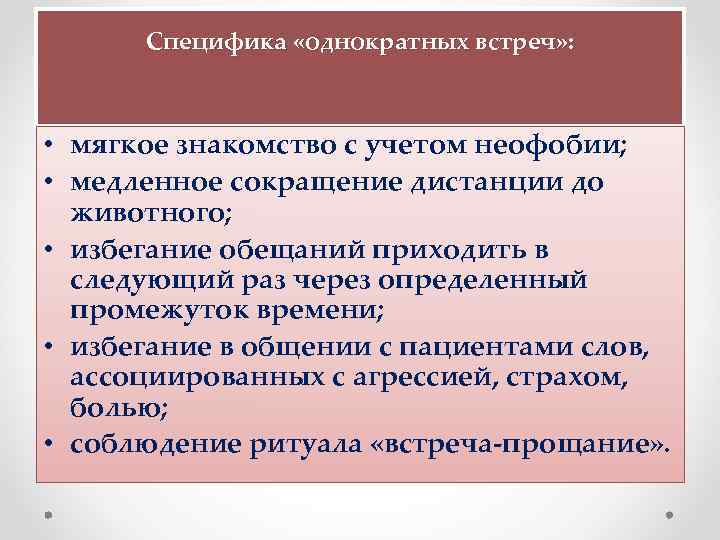 Специфика «однократных встреч»:

• мягкое знакомство с учетом неофобии;
• медленное сокращение дистанции до животного;
• избегание обещаний приходить в следующий раз через определенный промежуток времени;
• избегание в общении с пациентами слов, ассоциированных с агрессией, страхом, болью;
• соблюдение ритуала «встреча-прощание».